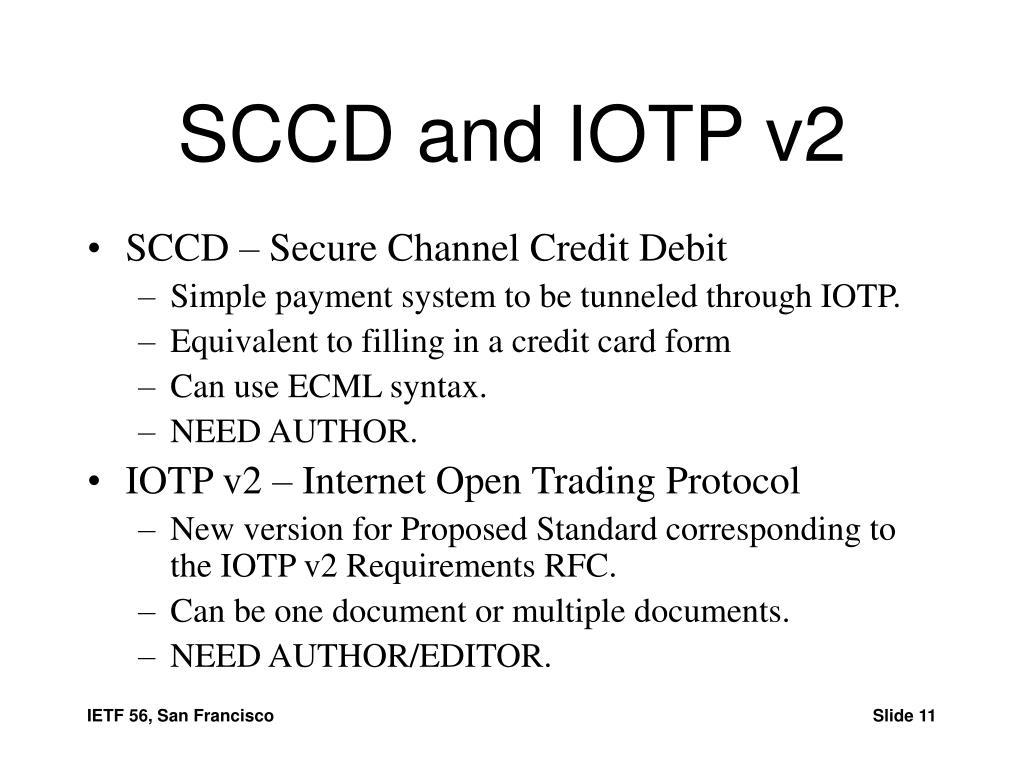 SCCD and IOTP v2

• SCCD – Secure Channel Credit Debit
  – Simple payment system to be tunneled through IOTP.
  – Equivalent to filling in a credit card form
  – Can use ECML syntax.
  – NEED AUTHOR.
• IOTP v2 – Internet Open Trading Protocol
  – New version for Proposed Standard corresponding to the IOTP v2 Requirements RFC.
  – Can be one document or multiple documents.
  – NEED AUTHOR/EDITOR.

IETF 56, San Francisco

Slide 11